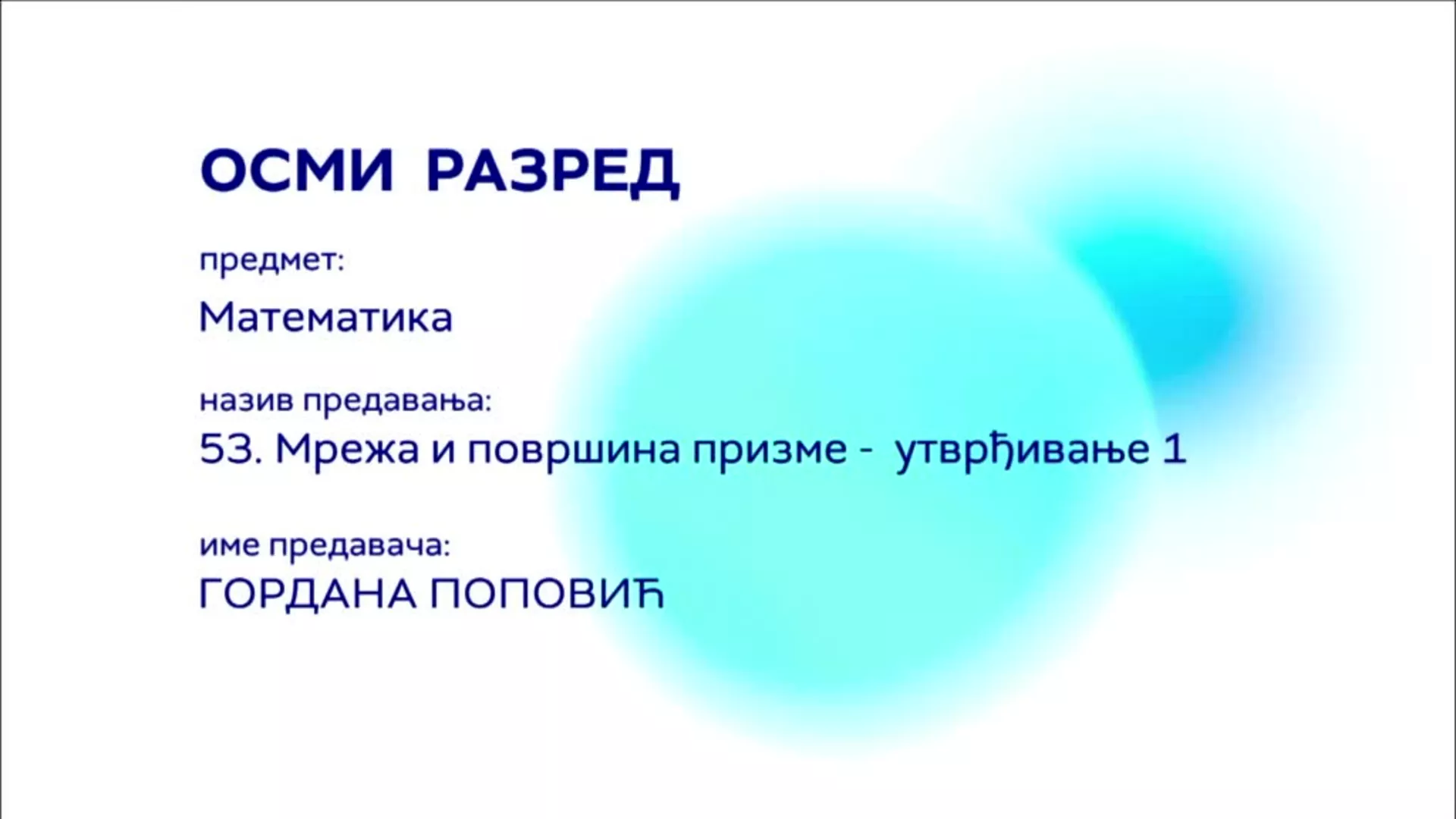 ОСМИ РАЗРЕД

предмет:

Математика

назив предавања:

53. Мрежа и површина призме - утврђивање 1

име предавача:

ГОРДАНА ПОПОВИЋ